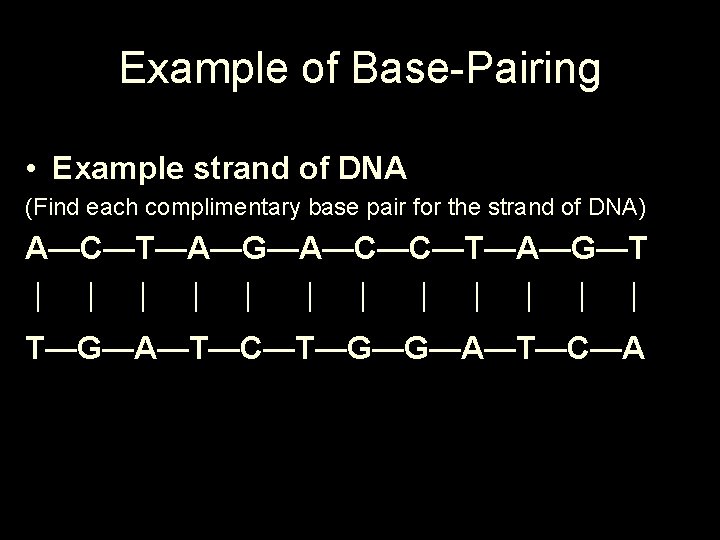 Example of Base-Pairing

• Example strand of DNA

(Find each complimentary base pair for the strand of DNA)

A—C—T—A—G—A—C—C—T—A—G—T

| | | | | | | | | | | |

T—G—A—T—C—T—G—G—A—T—C—A